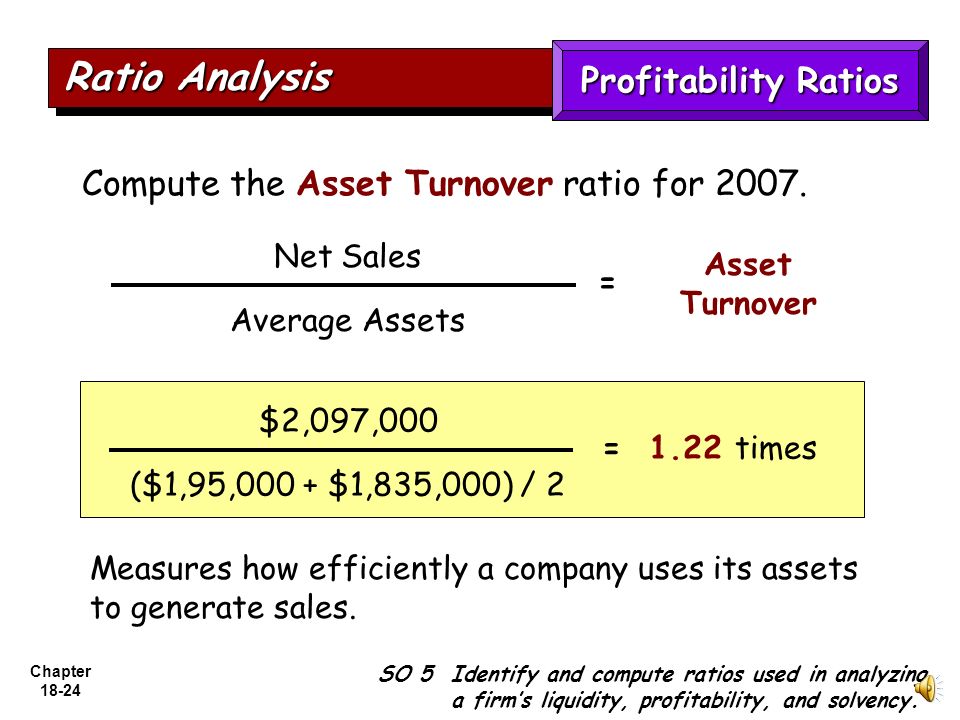 Ratio Analysis

Profitability Ratios

Compute the Asset Turnover ratio for 2007.

$\frac{\text{Net Sales}}{\text{Average Assets}}$ = Asset Turnover

$\frac{\$2,097,000}{(\$1,95,000 + \$1,835,000) / 2}$ = 1.22 times

Measures how efficiently a company uses its assets to generate sales.

Chapter 18-24

SO 5 Identify and compute ratios used in analyzing a firm's liquidity, profitability, and solvency.